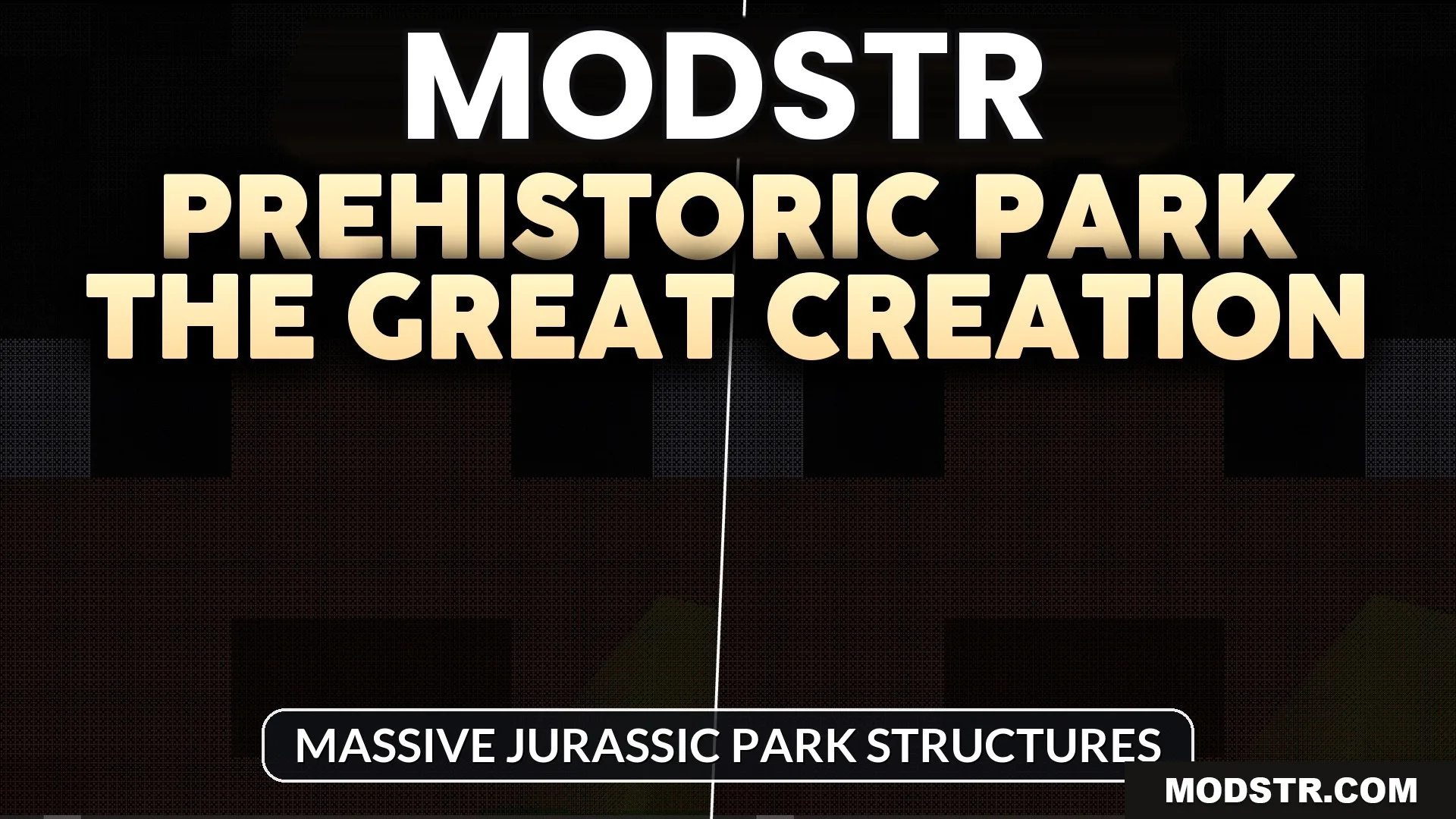 MODSTR
PREHISTORIC PARK THE GREAT CREATION

MASSIVE JURASSIC PARK STRUCTURES

MODSTR.COM